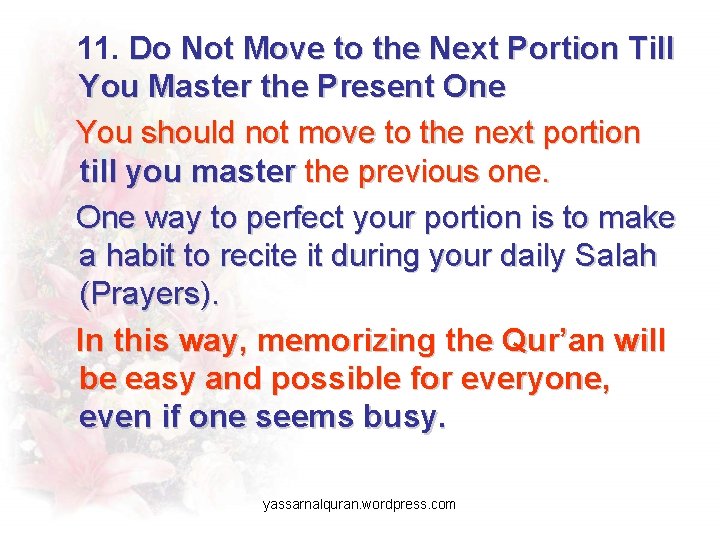 11. Do Not Move to the Next Portion Till You Master the Present One

You should not move to the next portion till you master the previous one.

One way to perfect your portion is to make a habit to recite it during your daily Salah (Prayers).

In this way, memorizing the Qur'an will be easy and possible for everyone, even if one seems busy.

yassarnalquran.wordpress.com